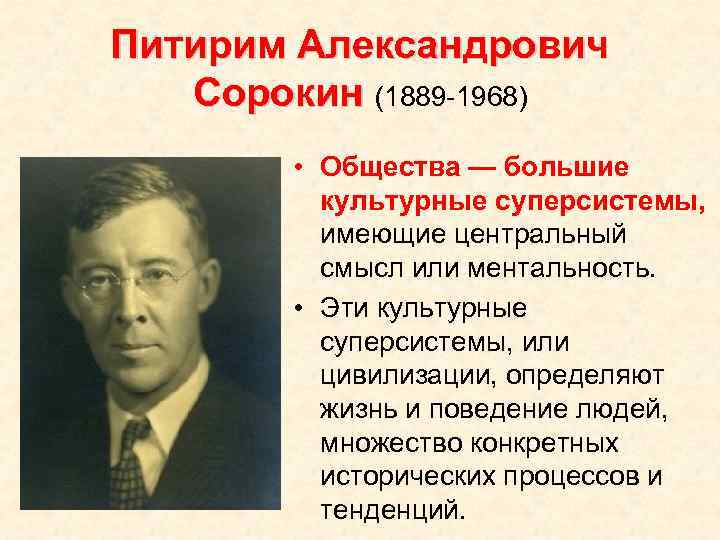 Питирим Александрович Сорокин (1889-1968)

• Общества — большие культурные суперсистемы, имеющие центральный смысл или ментальность.

• Эти культурные суперсистемы, или цивилизации, определяют жизнь и поведение людей, множество конкретных исторических процессов и тенденций.